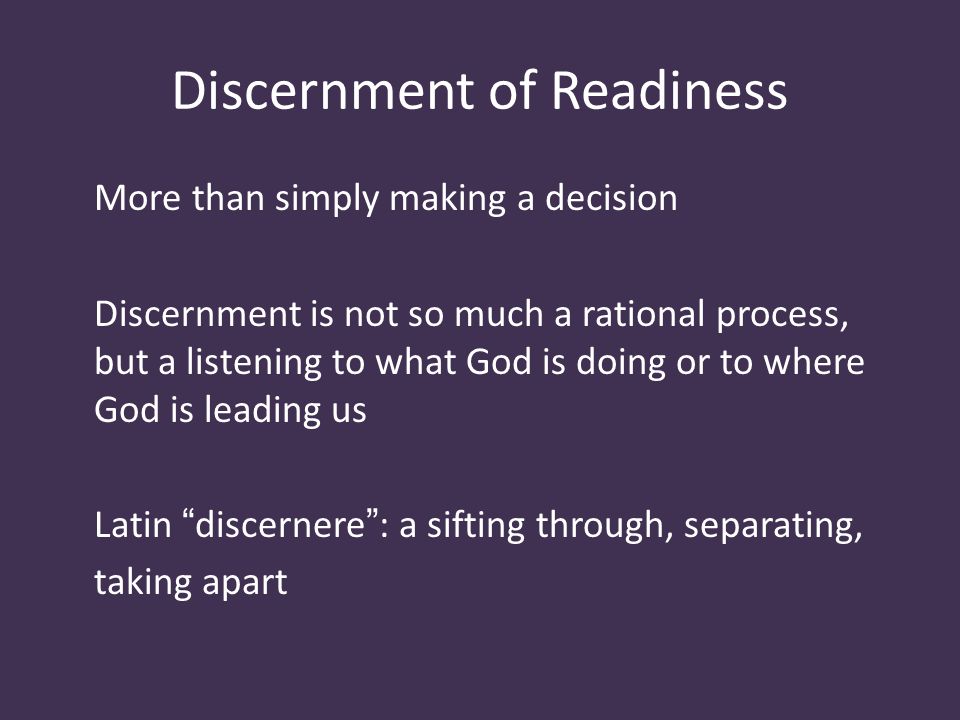 Discernment of Readiness

More than simply making a decision

Discernment is not so much a rational process, but a listening to what God is doing or to where God is leading us

Latin “discernere”: a sifting through, separating, taking apart